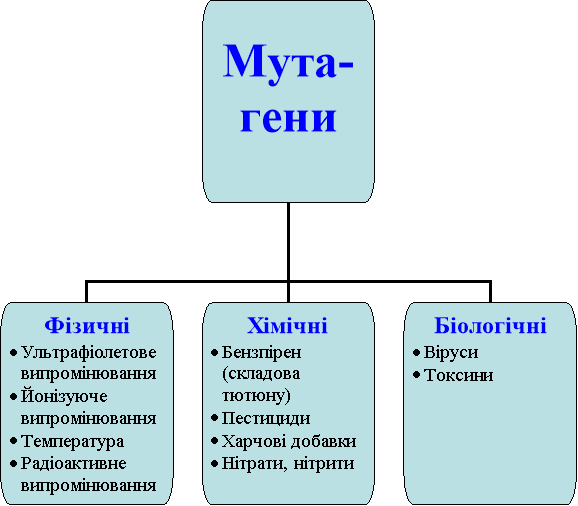 Мутагени

Фізичні
• Ультрафіолетове випромінювання
• Йонізуюче випромінювання
• Температура
• Радіоактивне випромінювання

Хімічні
• Бензпірен (складова тютюну)
• Пестициди
• Харчові добавки
• Нітрати, нітрити

Біологічні
• Віруси
• Токсини